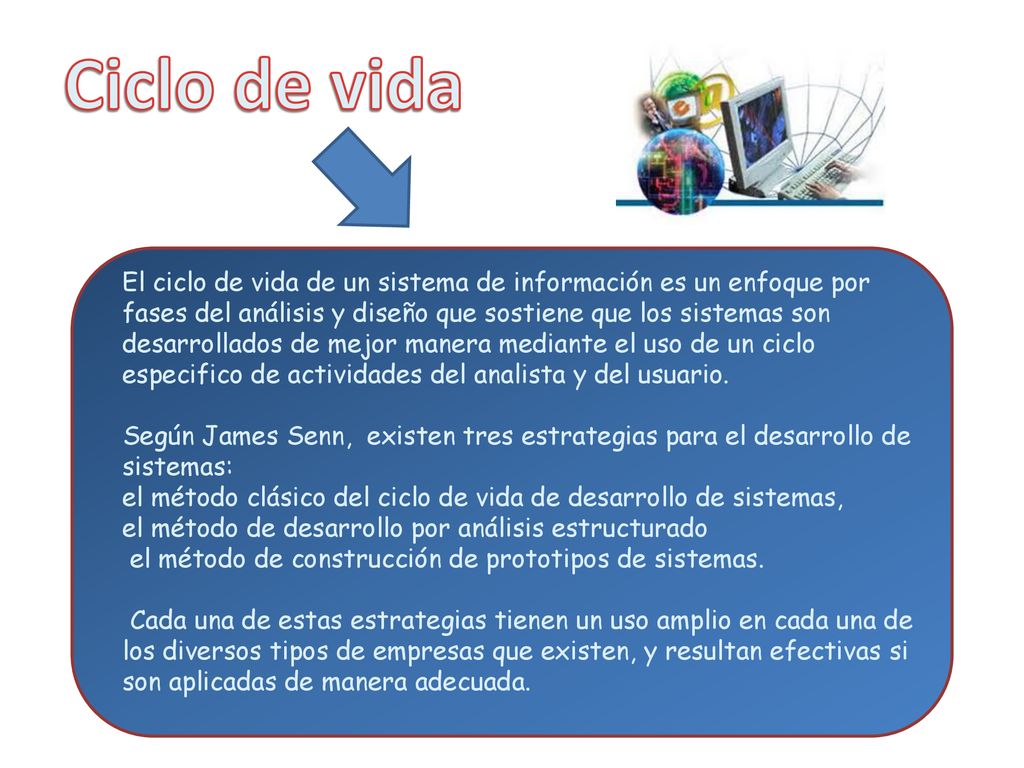 Ciclo de vida

El ciclo de vida de un sistema de información es un enfoque por fases del análisis y diseño que sostiene que los sistemas son desarrollados de mejor manera mediante el uso de un ciclo especifico de actividades del analista y del usuario.

Según James Senn, existen tres estrategias para el desarrollo de sistemas:
el método clásico del ciclo de vida de desarrollo de sistemas,
el método de desarrollo por análisis estructurado
el método de construcción de prototipos de sistemas.

Cada una de estas estrategias tienen un uso amplio en cada una de los diversos tipos de empresas que existen, y resultan efectivas si son aplicadas de manera adecuada.